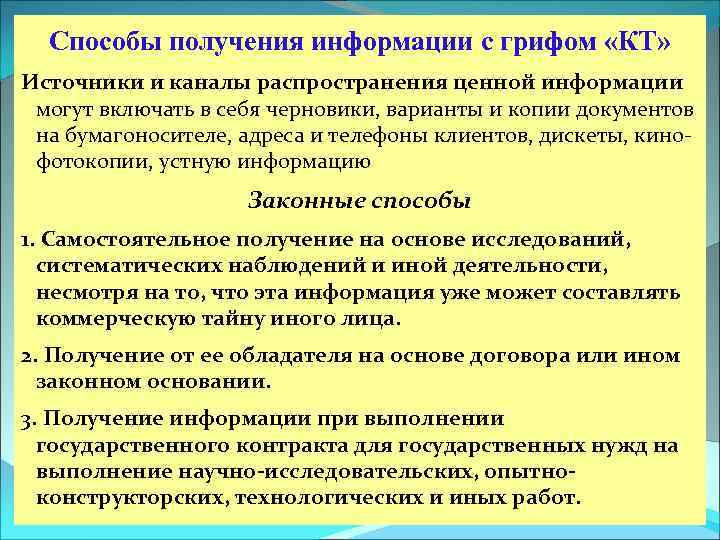 Способы получения информации с грифом «КТ»

Источники и каналы распространения ценной информации могут включать в себя черновики, варианты и копии документов на бумагоносителе, адреса и телефоны клиентов, дискеты, кино-фотокопии, устную информацию

Законные способы

1. Самостоятельное получение на основе исследований, систематических наблюдений и иной деятельности, несмотря на то, что эта информация уже может составлять коммерческую тайну иного лица.

2. Получение от ее обладателя на основе договора или ином законном основании.

3. Получение информации при выполнении государственного контракта для государственных нужд на выполнение научно-исследовательских, опытно-конструкторских, технологических и иных работ.